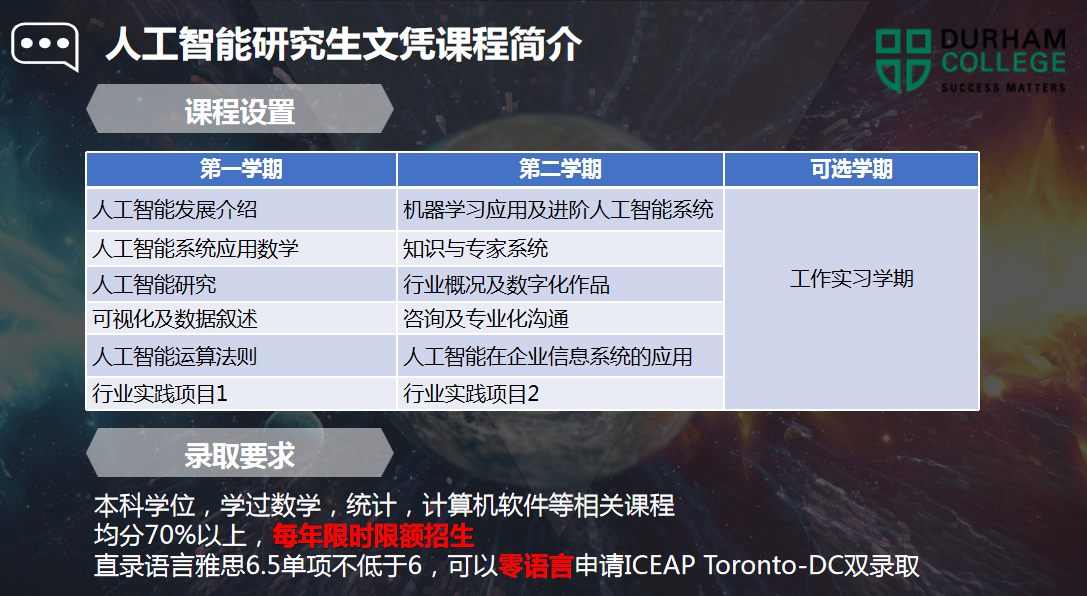 人工智能研究生文凭课程简介

DURHAM COLLEGE
SUCCESS MATTERS

课程设置

| 第一学期 | 第二学期 | 可选学期 |
|---|---|---|
| 人工智能发展介绍 | 机器学习应用及进阶人工智能系统 | 工作实习学期 |
| 人工智能系统应用数学 | 知识与专家系统 | |
| 人工智能研究 | 行业概况及数字化作品 | |
| 可视化及数据叙述 | 咨询及专业化沟通 | |
| 人工智能运算法则 | 人工智能在企业信息系统的应用 | |
| 行业实践项目1 | 行业实践项目2 | |

录取要求

本科学位，学过数学，统计，计算机软件等相关课程
均分70%以上，每年限时限额招生
直录语言雅思6.5单项不低于6，可以零语言申请ICEAP Toronto-DC双录取